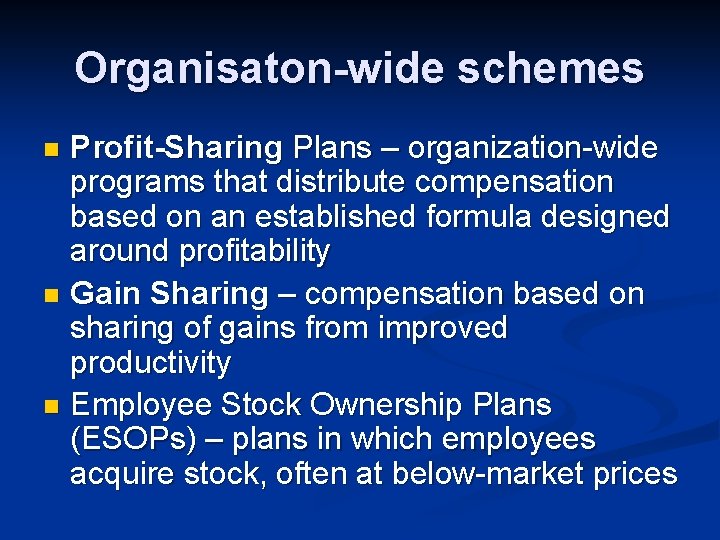 Organisaton-wide schemes

- Profit-Sharing Plans – organization-wide programs that distribute compensation based on an established formula designed around profitability
- Gain Sharing – compensation based on sharing of gains from improved productivity
- Employee Stock Ownership Plans (ESOPs) – plans in which employees acquire stock, often at below-market prices